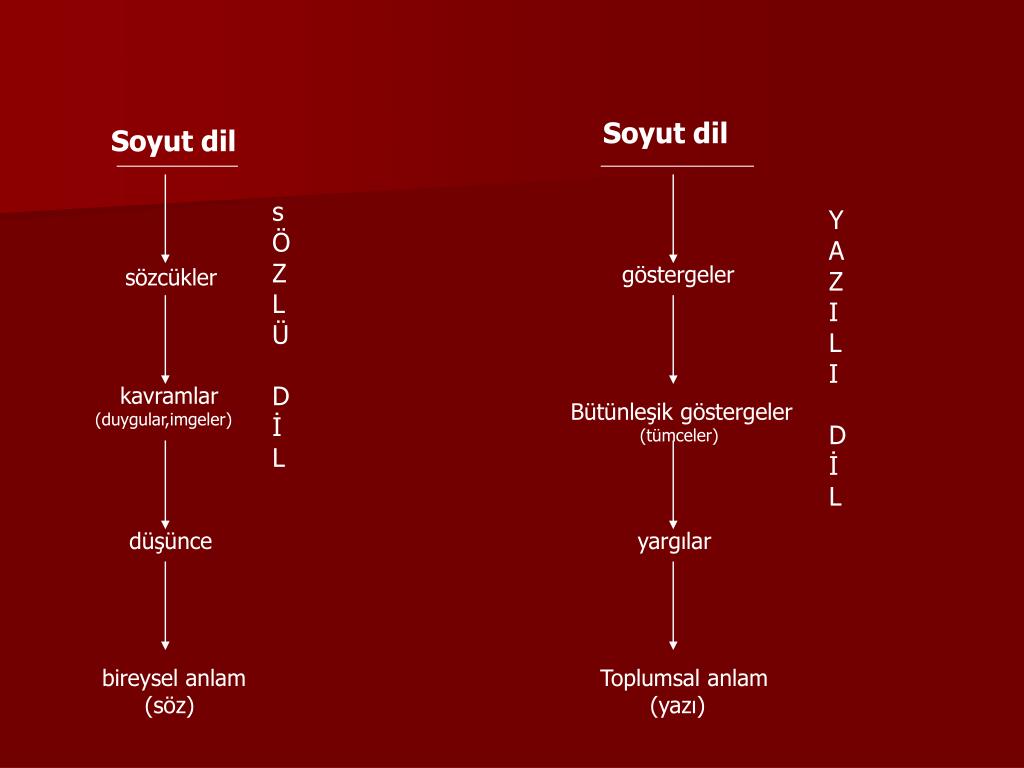 Soyut dil

sözcükler

kavramlar
(duygular,imgeler)

düşünce

bireysel anlam
(söz)

s
Ö
Z
L
Ü

D
İ
L

Soyut dil

göstergeler

Bütünleşik göstergeler
(tümceler)

yargılar

Toplumsal anlam
(yazı)

Y
A
Z
I
L
I

D
İ
L